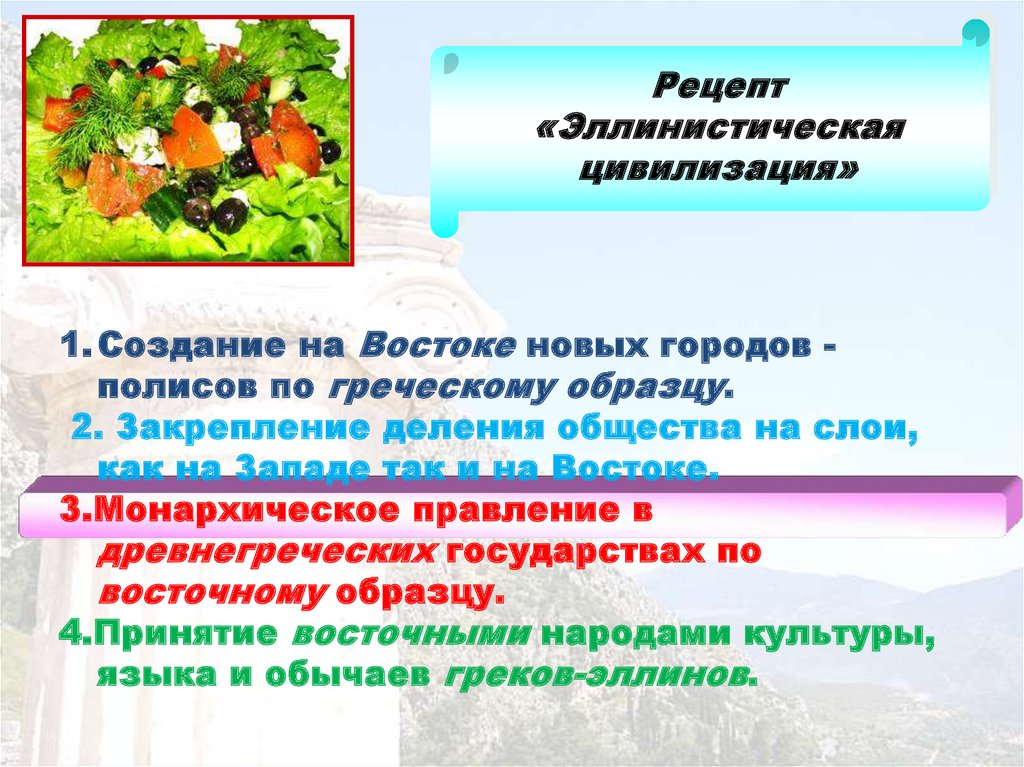 Рецепт «Эллинистическая цивилизация»

1. Создание на Востоке новых городов - полисов по греческому образцу.

2. Закрепление деления общества на слои, как на Западе так и на Востоке.

3.Монархическое правление в древнегреческих государствах по восточному образцу.

4.Принятие восточными народами культуры, языка и обычаев греков-эллинов.